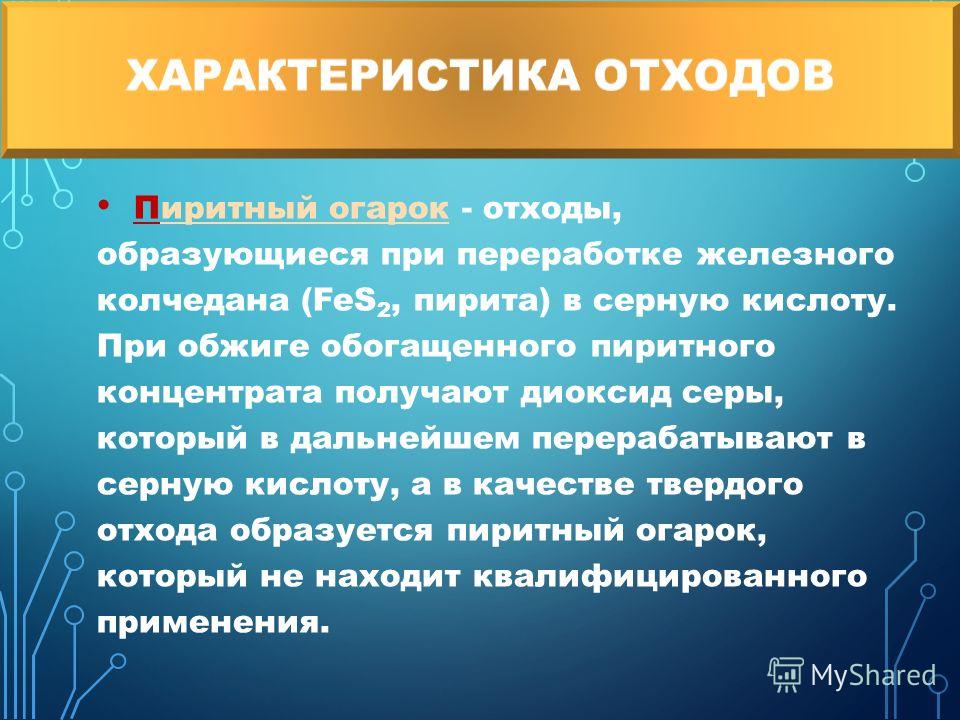 ХАРАКТЕРИСТИКА ОТХОДОВ

• Пиритный огарок - отходы, образующиеся при переработке железного колчедана ($FeS_2$, пирита) в серную кислоту. При обжиге обогащенного пиритного концентрата получают диоксид серы, который в дальнейшем перерабатывают в серную кислоту, а в качестве твердого отхода образуется пиритный огарок, который не находит квалифицированного применения.

MyShared